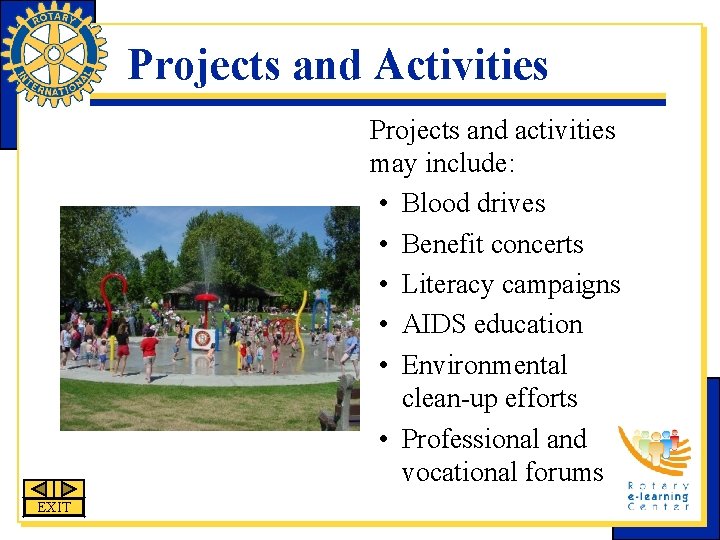 ROTARY INTERNATIONAL

Projects and Activities

Projects and activities may include:
• Blood drives
• Benefit concerts
• Literacy campaigns
• AIDS education
• Environmental clean-up efforts
• Professional and vocational forums

EXIT

Rotary e-learning Center